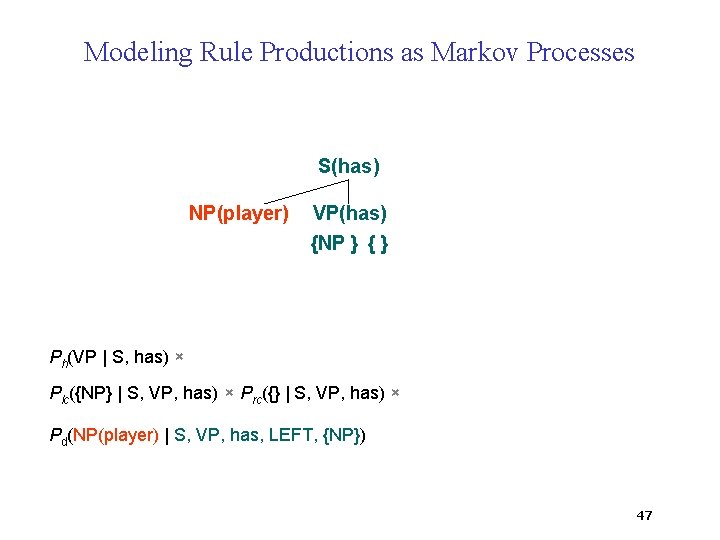 Modeling Rule Productions as Markov Processes

S(has)

NP(player) VP(has)

{NP } { }

$P_h$(VP | S, has) ×

$P_{lc}$({NP} | S, VP, has) × $P_{rc}$({} | S, VP, has) ×

$P_d$(NP(player) | S, VP, has, LEFT, {NP})

47